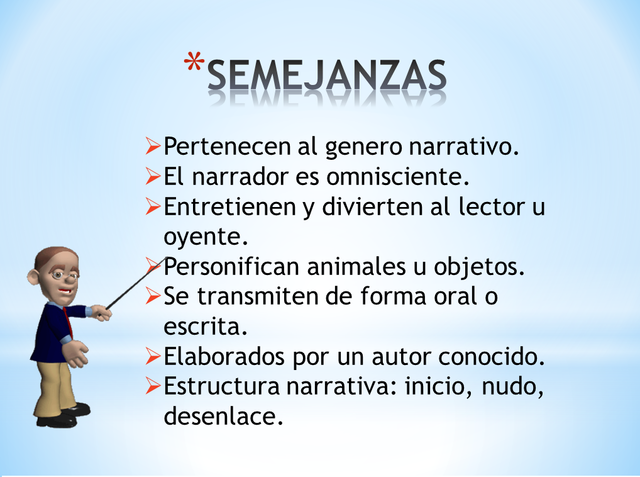 *SEMEJANZAS

➢Pertenecen al genero narrativo.
➢El narrador es omnisciente.
➢Entretienen y divierten al lector u oyente.
➢Personifican animales u objetos.
➢Se transmiten de forma oral o escrita.
➢Elaborados por un autor conocido.
➢Estructura narrativa: inicio, nudo, desenlace.